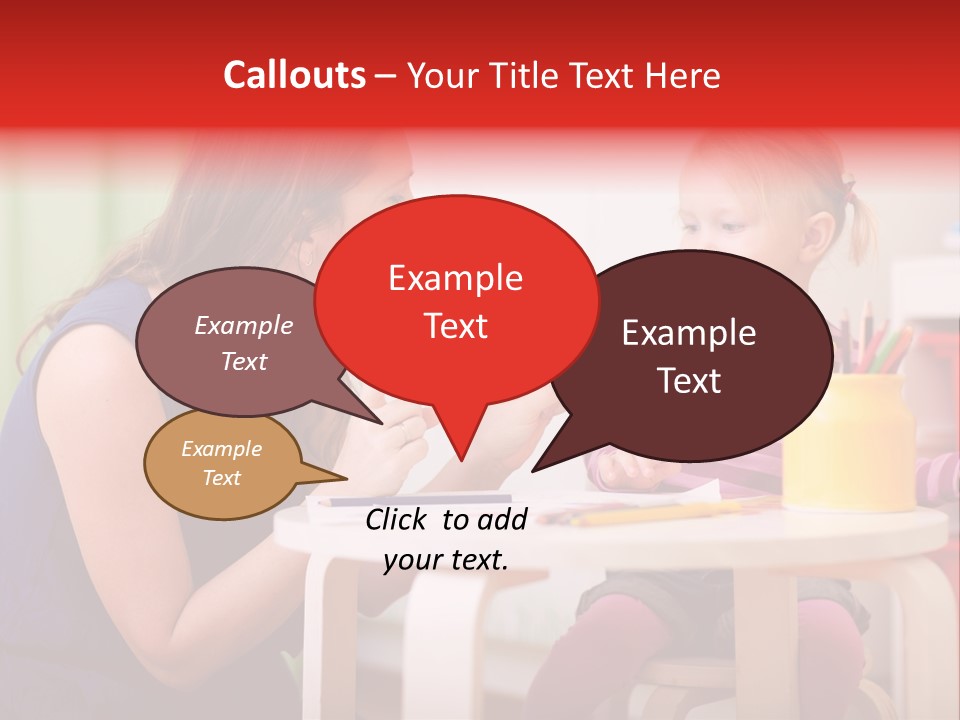 Callouts – Your Title Text Here

Example Text

Example Text

Example Text

Example Text

Click to add your text.